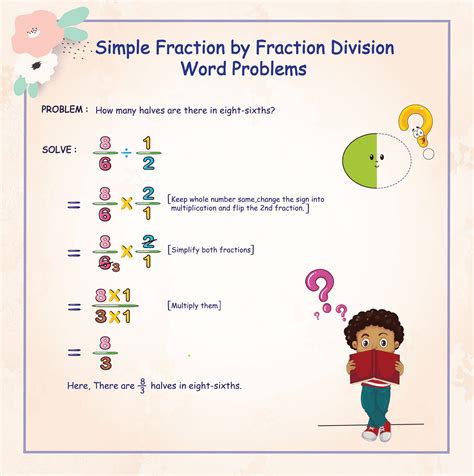 Simple Fraction by Fraction Division Word Problems

PROBLEM : How many halves are there in eight-sixths?

SOLVE : $\frac{8}{6} \div \frac{1}{2}$

$= \frac{8}{6} \times \frac{2}{1}$ [Keep whole number same,change the sign into multiplication and flip the 2nd fraction.]

$= \frac{8}{\cancel{6}_3} \times \frac{\cancel{2}}{1}$ [Simplify both fractions]

$= \frac{8 \times 1}{3 \times 1}$ [Multiply them]

$= \frac{8}{3}$

Here, There are $\frac{8}{3}$ halves in eight-sixths.